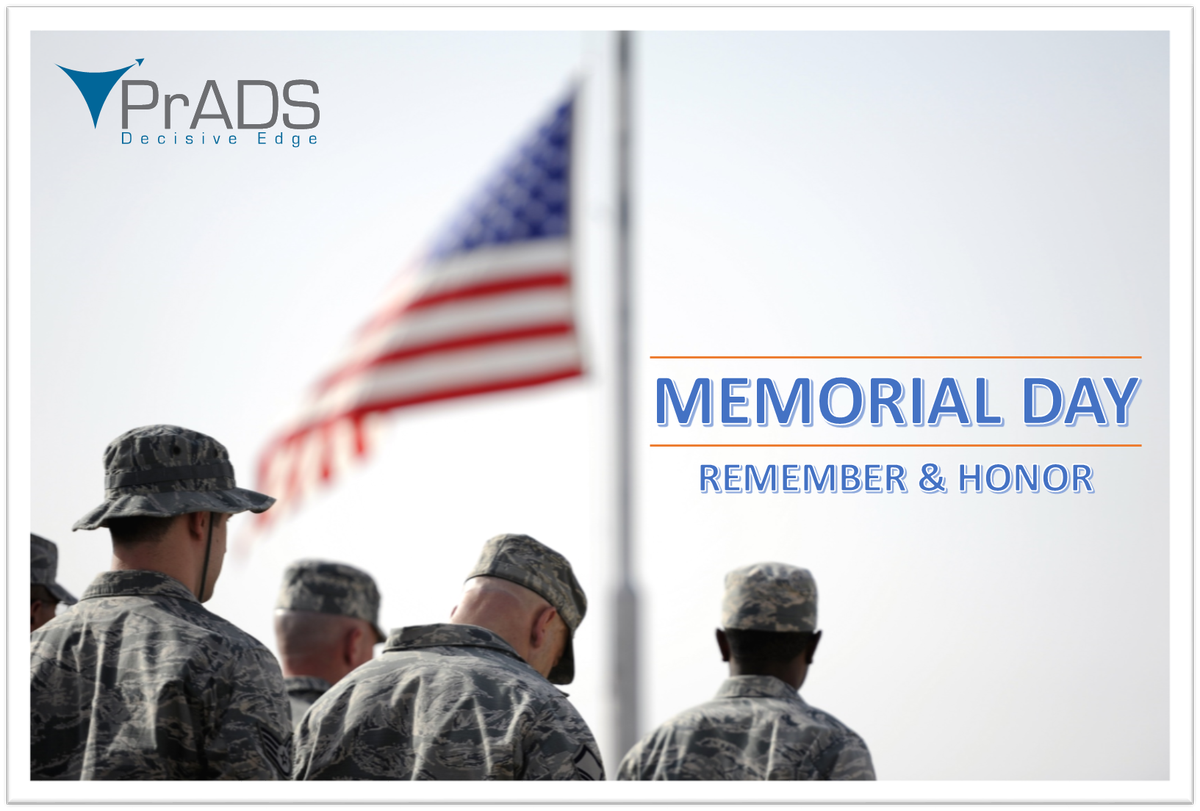 PrADS
Decisive Edge

MEMORIAL DAY
REMEMBER & HONOR